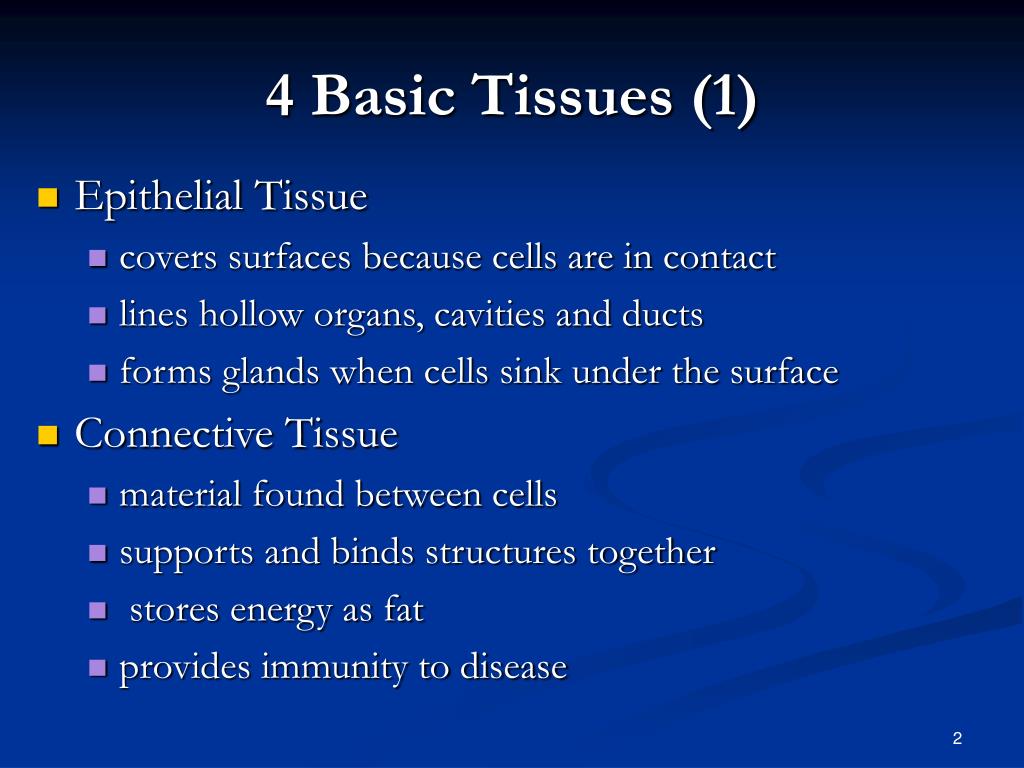 4 Basic Tissues (1)

Epithelial Tissue

covers surfaces because cells are in contact

lines hollow organs, cavities and ducts

forms glands when cells sink under the surface

Connective Tissue

material found between cells

supports and binds structures together

stores energy as fat

provides immunity to disease

2